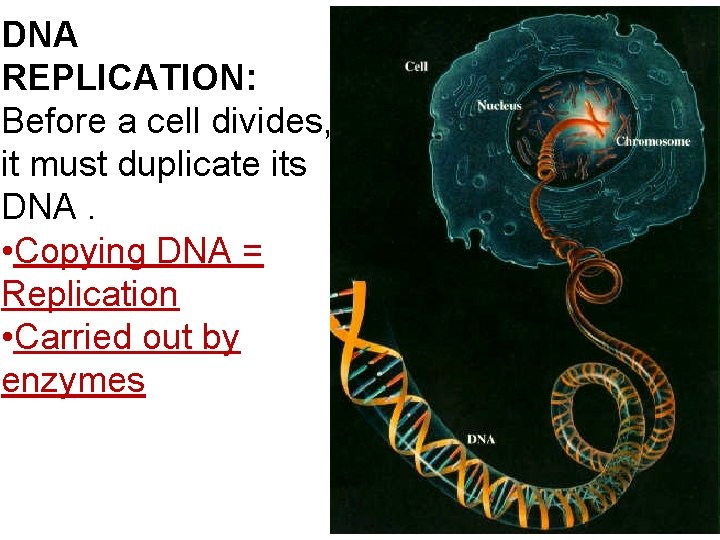 DNA REPLICATION:
Before a cell divides, it must duplicate its DNA .
•Copying DNA = Replication
•Carried out by enzymes

Cell
Nucleus
Chromosome
DNA